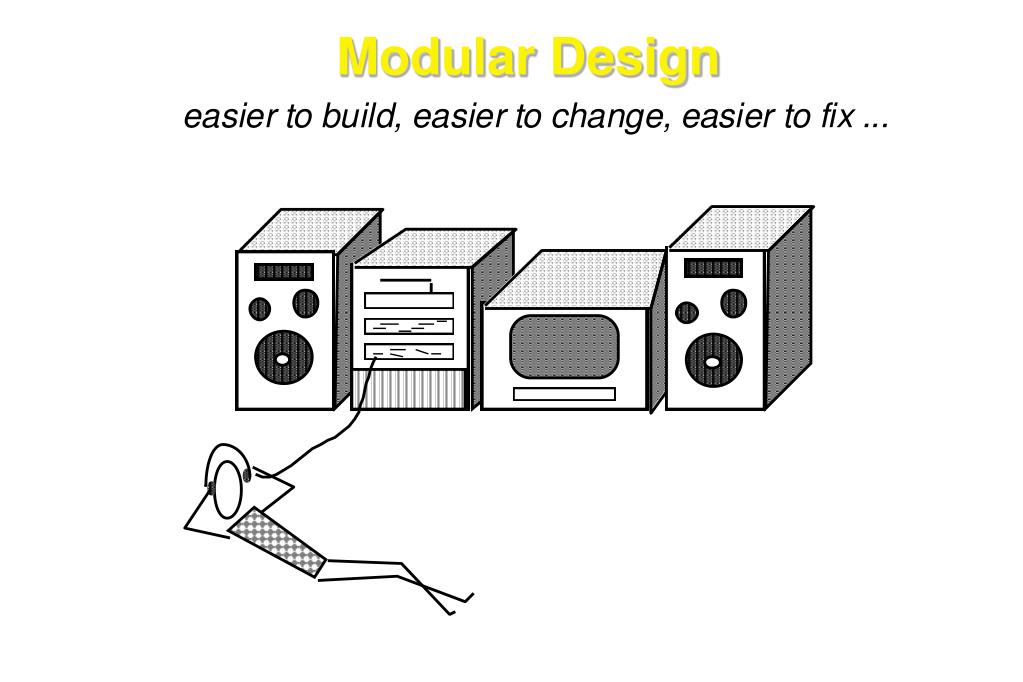 Modular Design

easier to build, easier to change, easier to fix ...